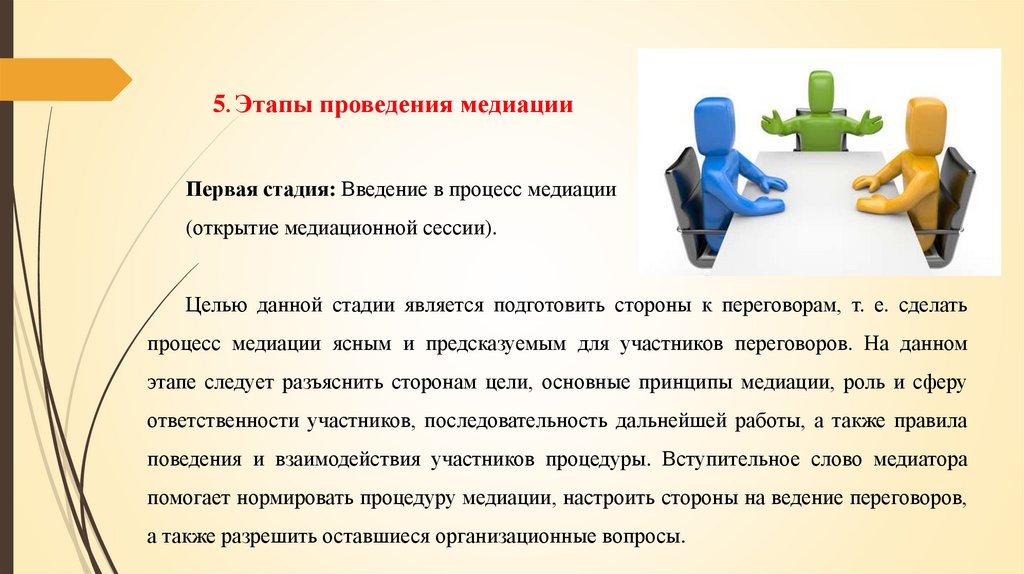 5. Этапы проведения медиации

Первая стадия: Введение в процесс медиации (открытие медиационной сессии).

Целью данной стадии является подготовить стороны к переговорам, т. е. сделать процесс медиации ясным и предсказуемым для участников переговоров. На данном этапе следует разъяснить сторонам цели, основные принципы медиации, роль и сферу ответственности участников, последовательность дальнейшей работы, а также правила поведения и взаимодействия участников процедуры. Вступительное слово медиатора помогает нормировать процедуру медиации, настроить стороны на ведение переговоров, а также разрешить оставшиеся организационные вопросы.